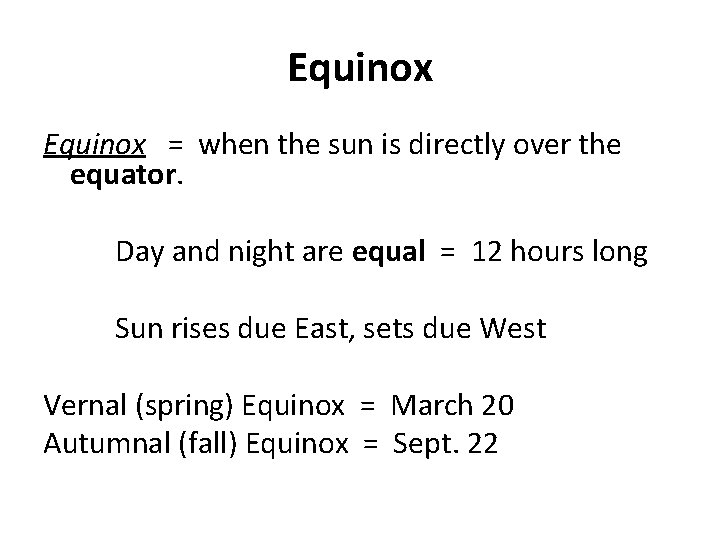 Equinox

Equinox = when the sun is directly over the equator.

Day and night are equal = 12 hours long

Sun rises due East, sets due West

Vernal (spring) Equinox = March 20
Autumnal (fall) Equinox = Sept. 22